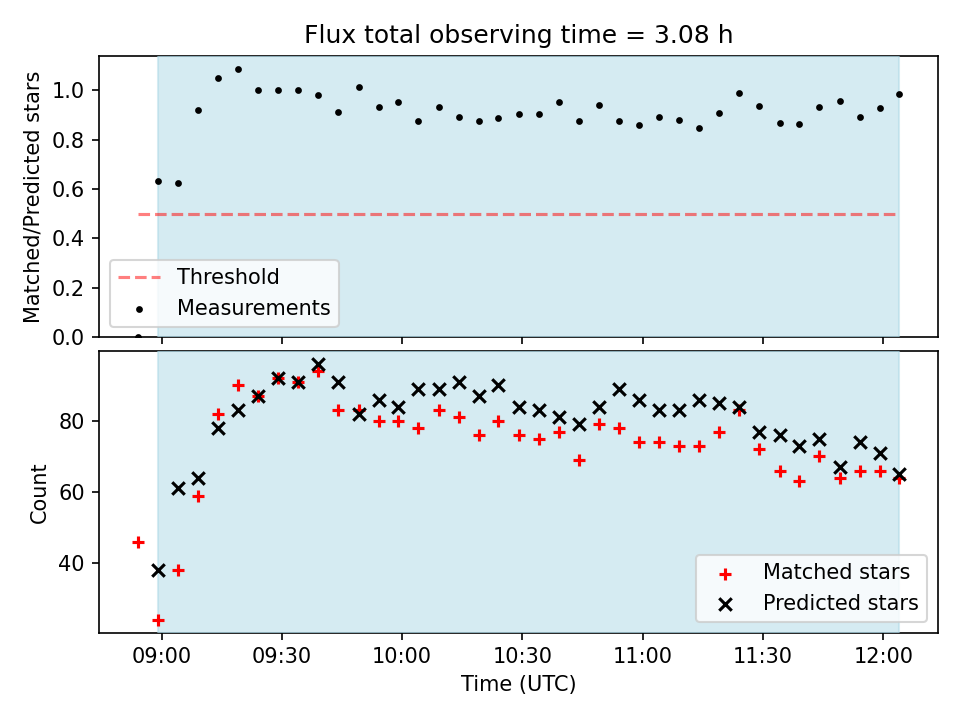 Flux total observing time = 3.08 h

Matched/Predicted stars

1.0
0.8
0.6
0.4
0.2
0.0

Threshold
Measurements

Count

80
60
40

Matched stars
Predicted stars

09:00
09:30
10:00
10:30
11:00
11:30
12:00

Time (UTC)